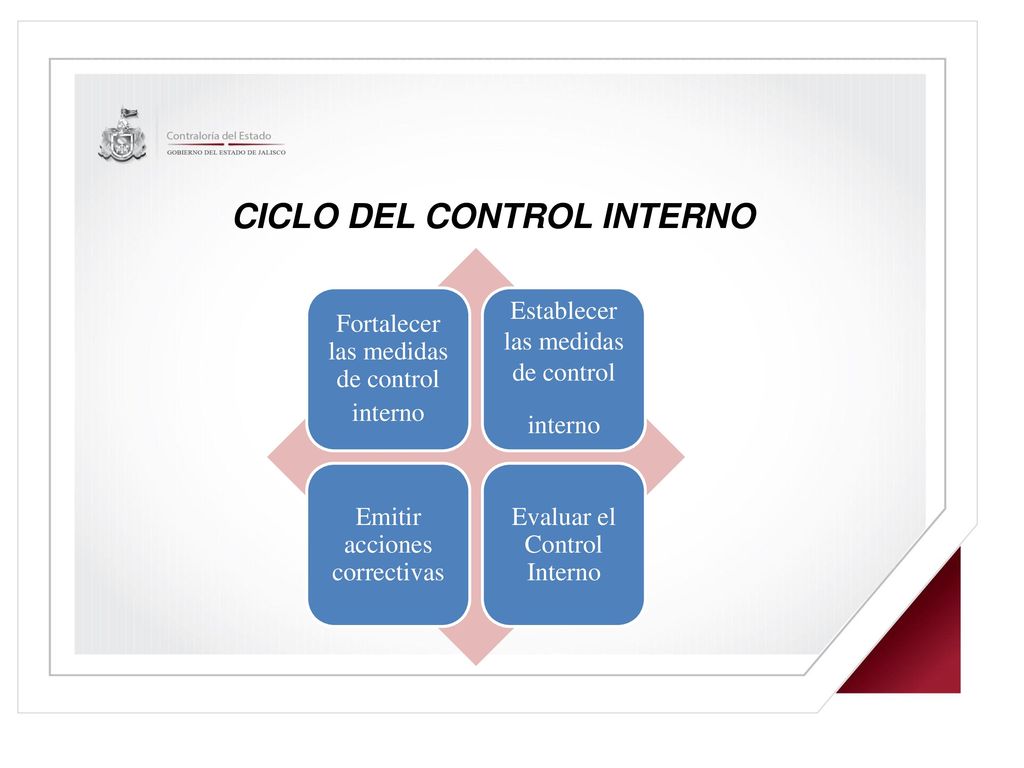 Contraloría del Estado
GOBIERNO DEL ESTADO DE JALISCO

CICLO DEL CONTROL INTERNO

Fortalecer las medidas de control interno

Establecer las medidas de control interno

Emitir acciones correctivas

Evaluar el Control Interno